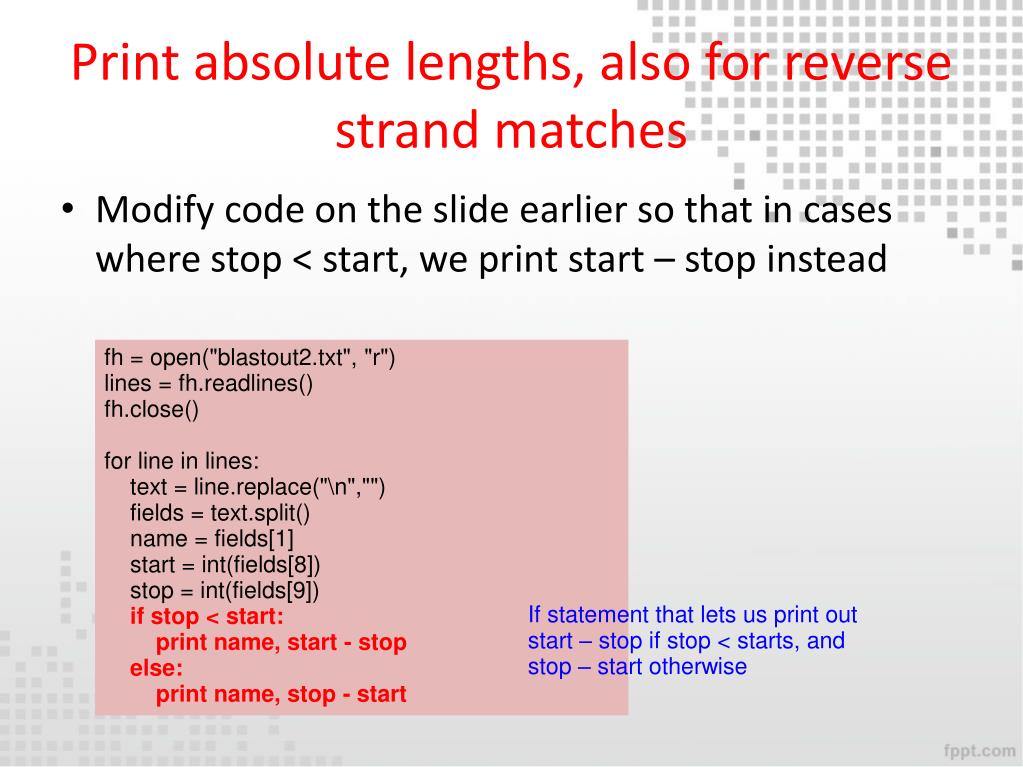 Print absolute lengths, also for reverse strand matches

• Modify code on the slide earlier so that in cases where stop < start, we print start – stop instead

fh = open("blastout2.txt", "r")
lines = fh.readlines()
fh.close()

for line in lines:
    text = line.replace("\n","")
    fields = text.split()
    name = fields[1]
    start = int(fields[8])
    stop = int(fields[9])
    if stop < start:
        print name, start - stop
    else:
        print name, stop - start

If statement that lets us print out start – stop if stop < starts, and stop – start otherwise

fppt.com